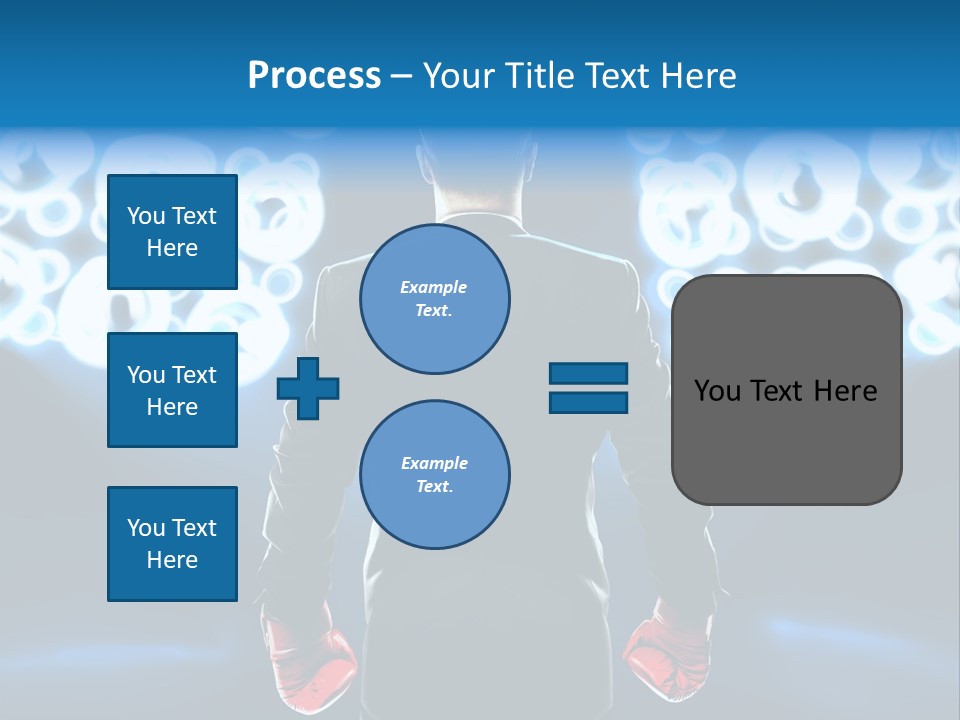 Process – Your Title Text Here

You Text Here

You Text Here

You Text Here

Example Text.

Example Text.

You Text Here